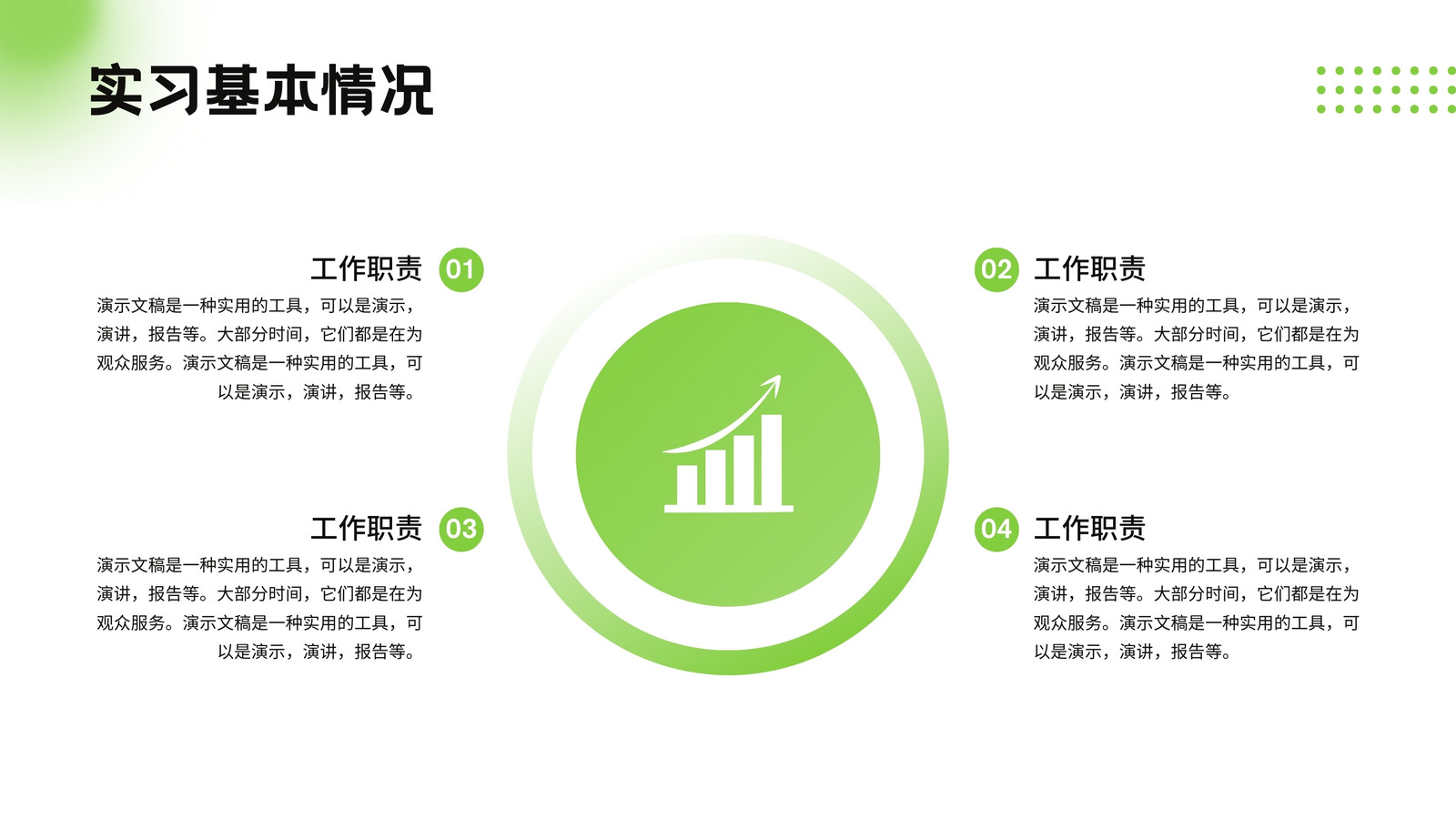 实习基本情况

工作职责 01

演示文稿是一种实用的工具，可以是演示，演讲，报告等。大部分时间，它们都是在为观众服务。演示文稿是一种实用的工具，可以是演示，演讲，报告等。

02 工作职责

演示文稿是一种实用的工具，可以是演示，演讲，报告等。大部分时间，它们都是在为观众服务。演示文稿是一种实用的工具，可以是演示，演讲，报告等。

工作职责 03

演示文稿是一种实用的工具，可以是演示，演讲，报告等。大部分时间，它们都是在为观众服务。演示文稿是一种实用的工具，可以是演示，演讲，报告等。

04 工作职责

演示文稿是一种实用的工具，可以是演示，演讲，报告等。大部分时间，它们都是在为观众服务。演示文稿是一种实用的工具，可以是演示，演讲，报告等。